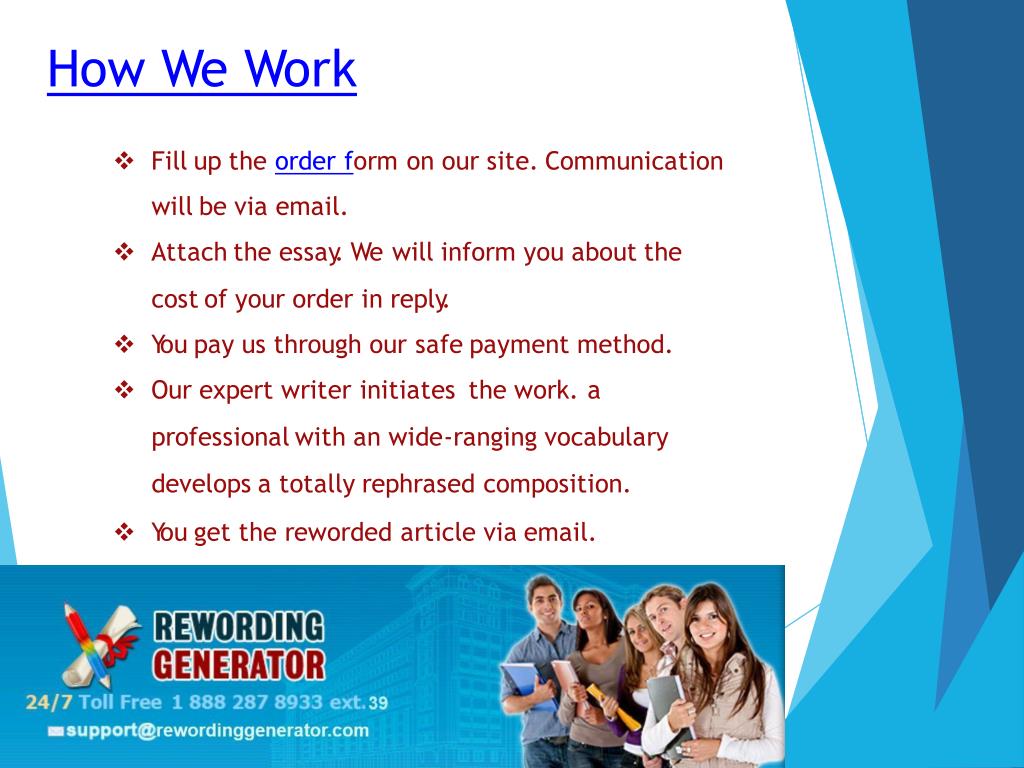 How We Work

❖ Fill up the order form on our site. Communication will be via email.

❖ Attach the essay. We will inform you about the cost of your order in reply.

❖ You pay us through our safe payment method.

❖ Our expert writer initiates the work. a professional with an wide-ranging vocabulary develops a totally rephrased composition.

❖ You get the reworded article via email.

REWORDING GENERATOR

24/7 Toll Free 1 888 287 8933 ext.39

support@rewordinggenerator.com